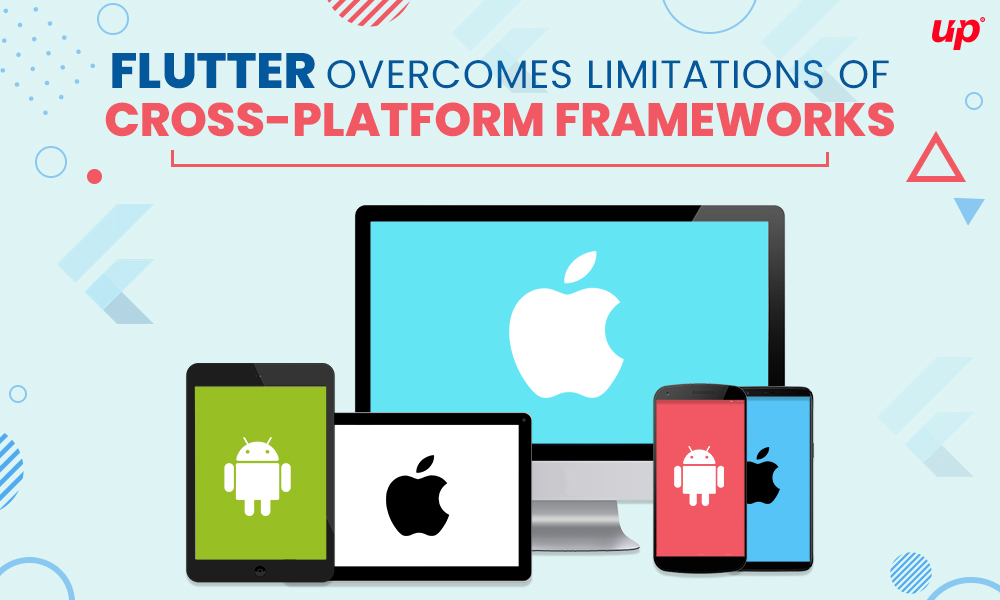 up

FLUTTER OVERCOMES LIMITATIONS OF CROSS-PLATFORM FRAMEWORKS